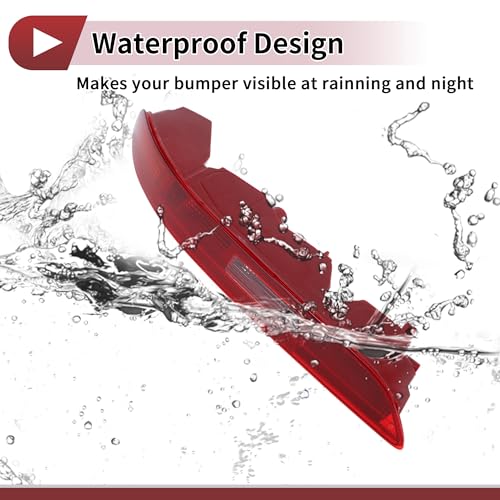 Waterproof Design

Makes your bumper visible at rainning and night